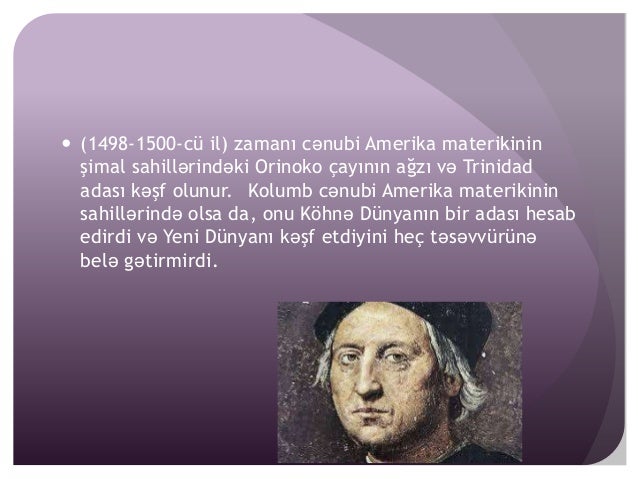 • (1498-1500-cü il) zamanı cənubi Amerika materikinin şimal sahillərindəki Orinoko çayının ağzı və Trinidad adası kəşf olunur. Kolumb cənubi Amerika materikinin sahillərində olsa da, onu Köhnə Dünyanın bir adası hesab edirdi və Yeni Dünyanı kəşf etdiyini heç təsəvvürünə belə gətirmirdi.